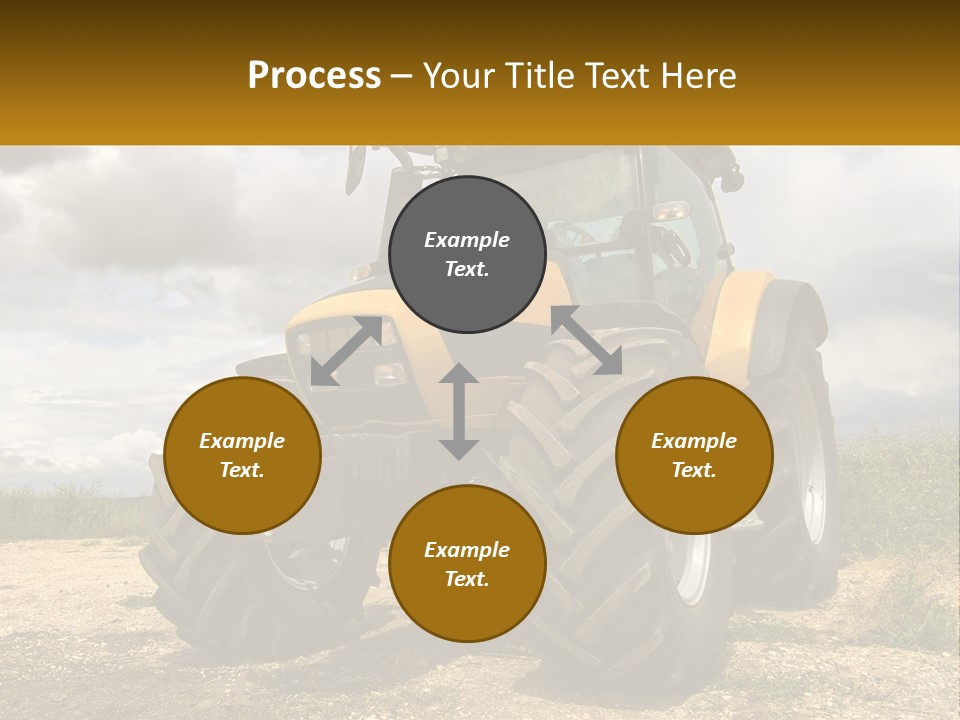 Process – Your Title Text Here

Example Text.

Example Text.

Example Text.

Example Text.